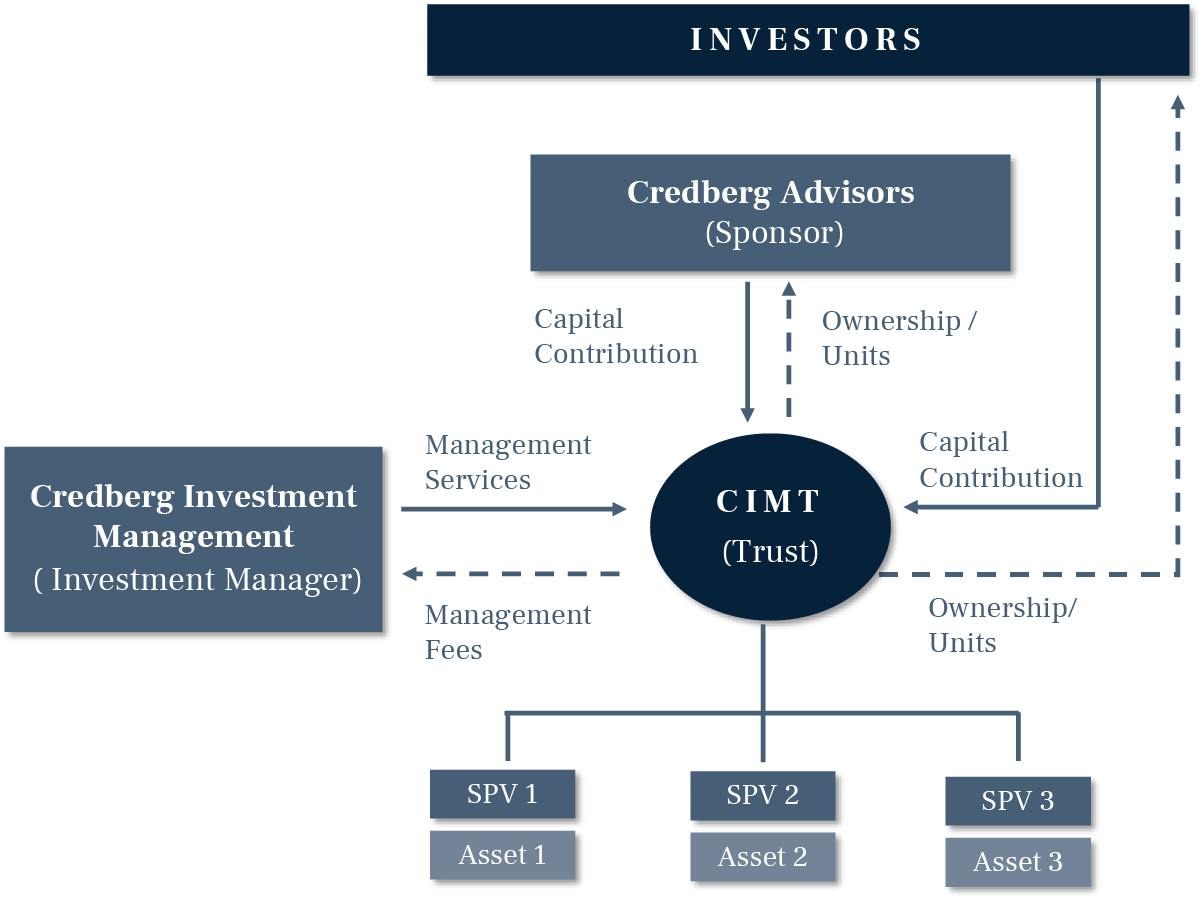 INVESTORS

Credberg Advisors
(Sponsor)

Capital Contribution

Ownership / Units

Credberg Investment Management
( Investment Manager)

Management Services

Management Fees

CIMT
(Trust)

Capital Contribution

Ownership/ Units

SPV 1
Asset 1

SPV 2
Asset 2

SPV 3
Asset 3